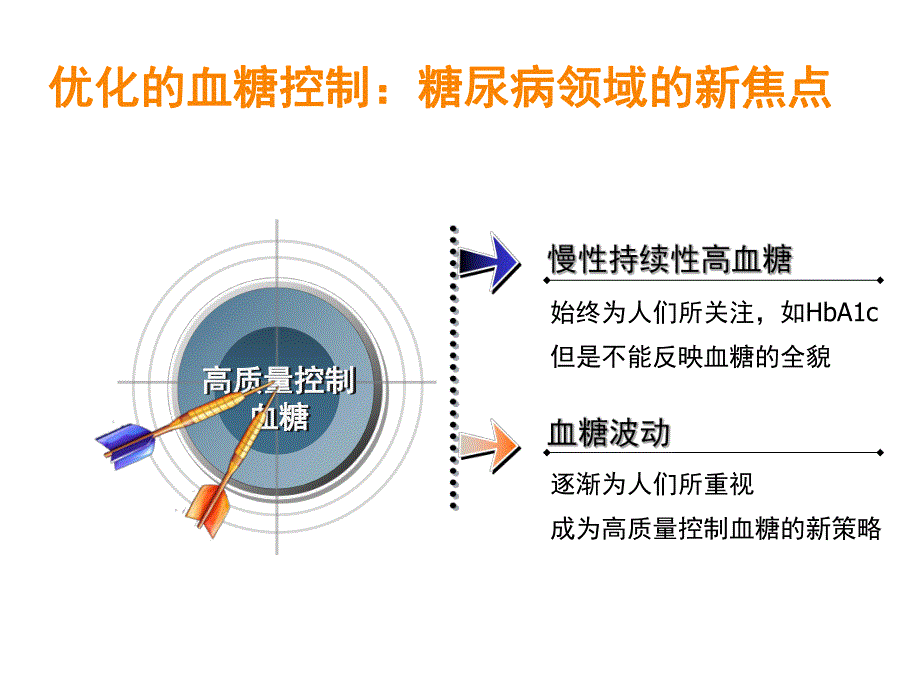 优化的血糖控制：糖尿病领域的新焦点

高质量控制血糖

慢性持续性高血糖

始终为人们所关注，如HbA1c
但是不能反映血糖的全貌

血糖波动

逐渐为人们所重视
成为高质量控制血糖的新策略